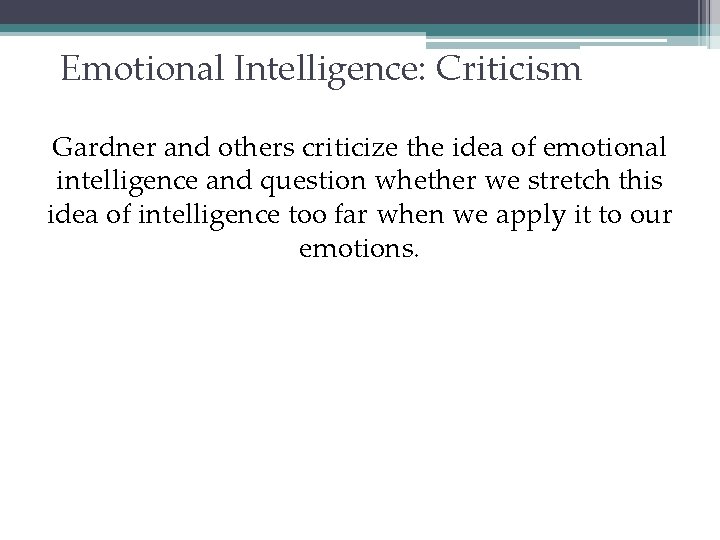 Emotional Intelligence: Criticism

Gardner and others criticize the idea of emotional intelligence and question whether we stretch this idea of intelligence too far when we apply it to our emotions.